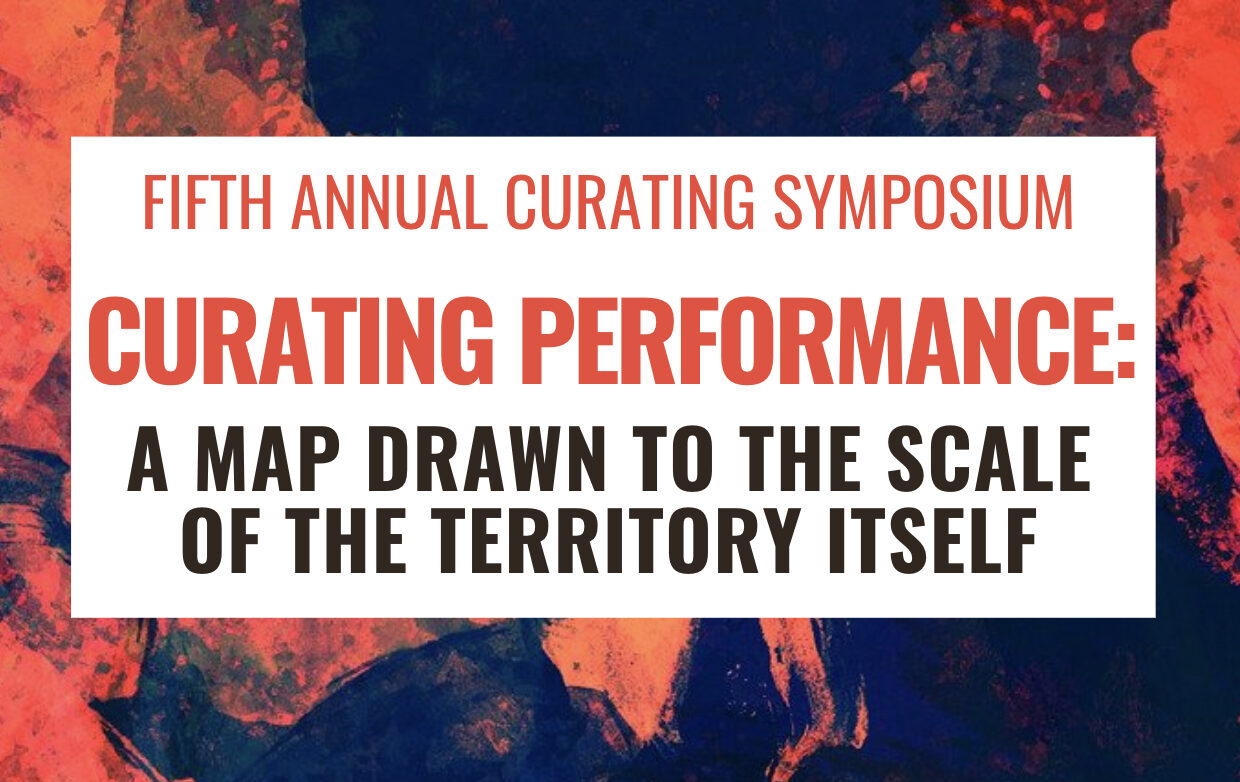 FIFTH ANNUAL CURATING SYMPOSIUM

CURATING PERFORMANCE:

A MAP DRAWN TO THE SCALE OF THE TERRITORY ITSELF